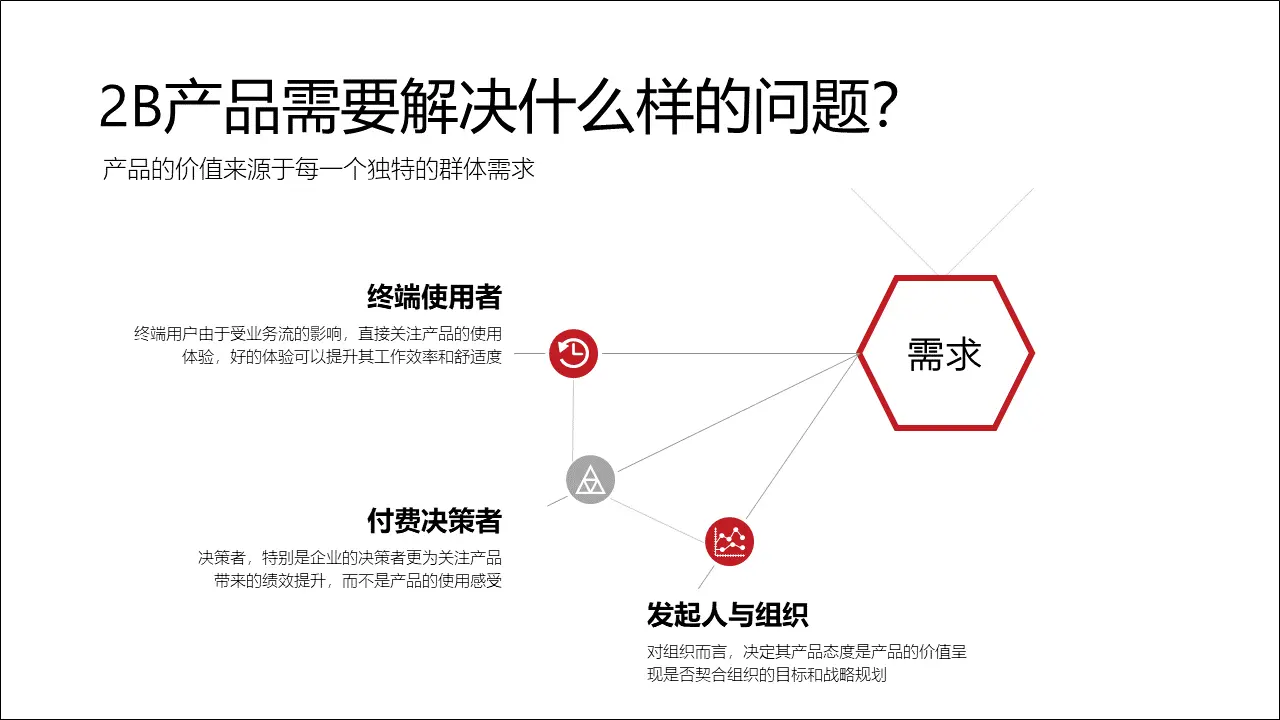 2B产品需要解决什么样的问题?

产品的价值来源于每一个独特的群体需求

终端使用者

终端用户由于受业务流的影响，直接关注产品的使用体验，好的体验可以提升其工作效率和舒适度

需求

付费决策者

决策者，特别是企业的决策者更为关注产品带来的绩效提升，而不是产品的使用感受

发起人与组织

对组织而言，决定其产品态度是产品的价值呈现是否契合组织的目标和战略规划